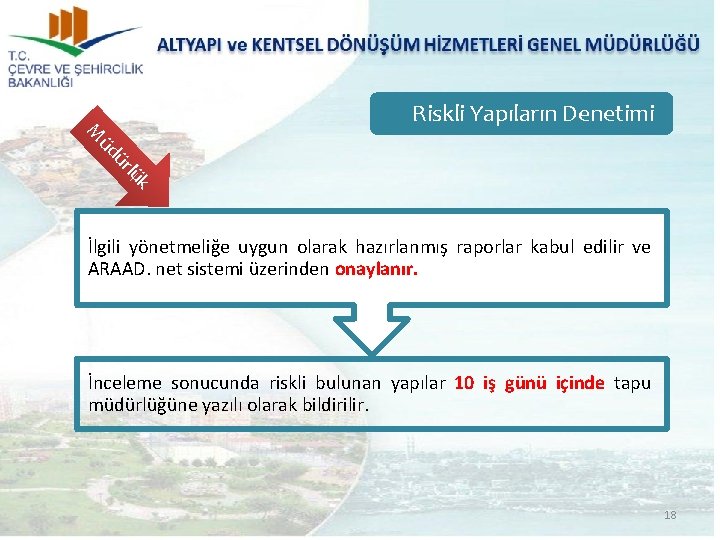 T.C.
ÇEVRE VE ŞEHİRCİLİK
BAKANLIĞI

ALTYAPI ve KENTSEL DÖNÜŞÜM HİZMETLERİ GENEL MÜDÜRLÜĞÜ

Riskli Yapıların Denetimi

Müdürlük

İlgili yönetmeliğe uygun olarak hazırlanmış raporlar kabul edilir ve ARAAD. net sistemi üzerinden onaylanır.

İnceleme sonucunda riskli bulunan yapılar 10 iş günü içinde tapu müdürlüğüne yazılı olarak bildirilir.

18